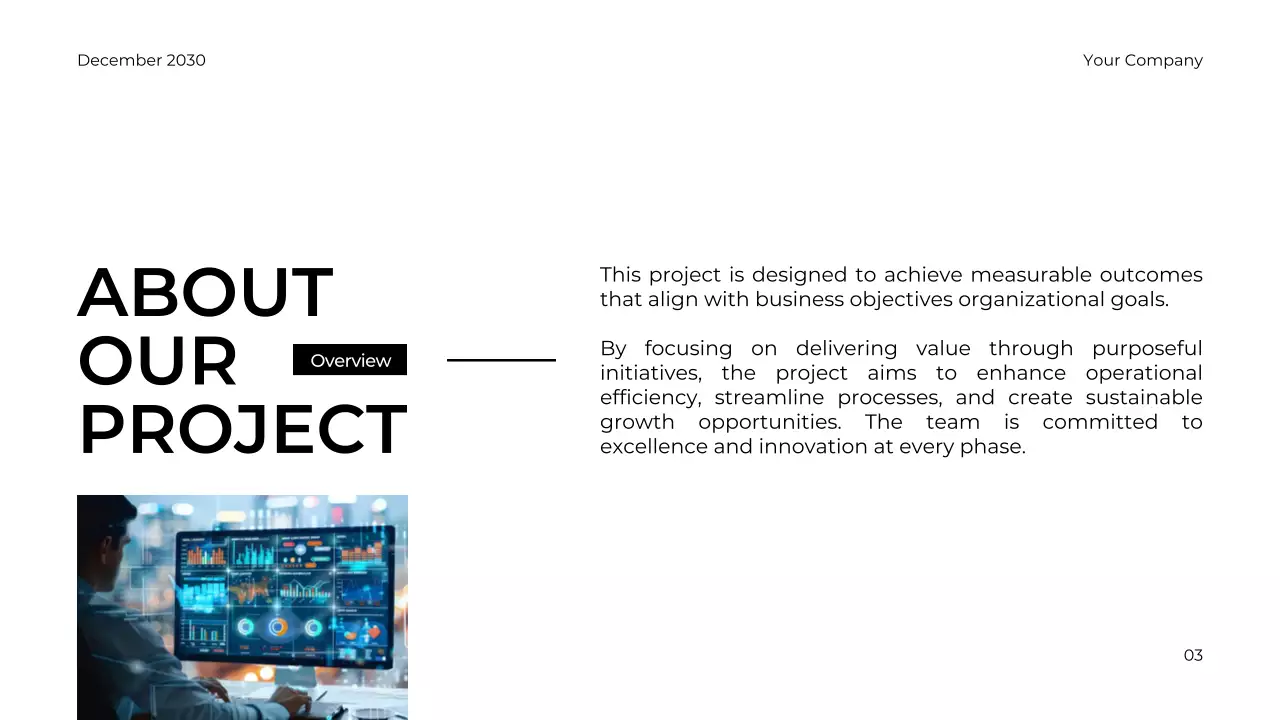 December 2030

Your Company

ABOUT OUR PROJECT

Overview

This project is designed to achieve measurable outcomes that align with business objectives organizational goals.

By focusing on delivering value through purposeful initiatives, the project aims to enhance operational efficiency, streamline processes, and create sustainable growth opportunities. The team is committed to excellence and innovation at every phase.

03